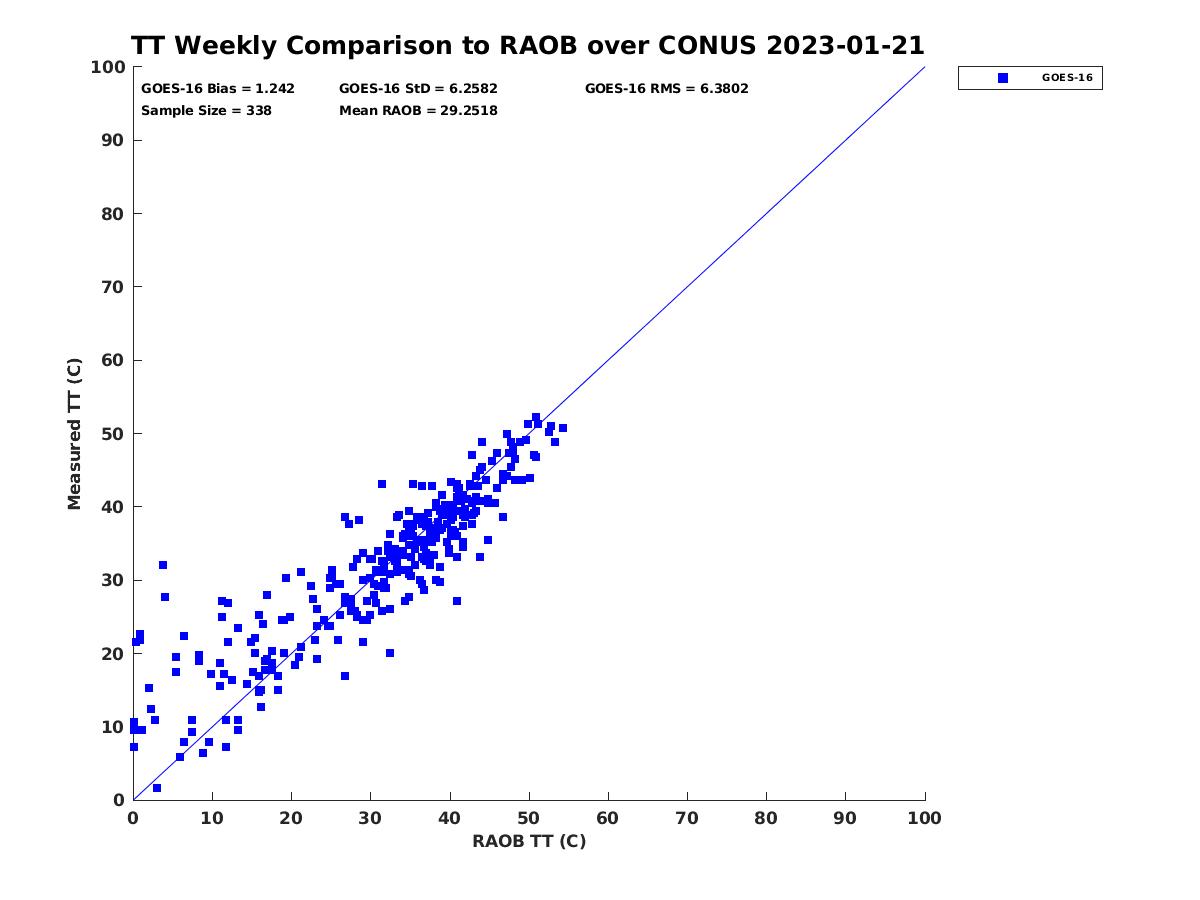 TT Weekly Comparison to RAOB over CONUS 2023-01-21

GOES-16 Bias = 1.242
GOES-16 StD = 6.2582
GOES-16 RMS = 6.3802
Sample Size = 338
Mean RAOB = 29.2518

GOES-16

Measured TT (C)

100
90
80
70
60
50
40
30
20
10
0

0 10 20 30 40 50 60 70 80 90 100

RAOB TT (C)